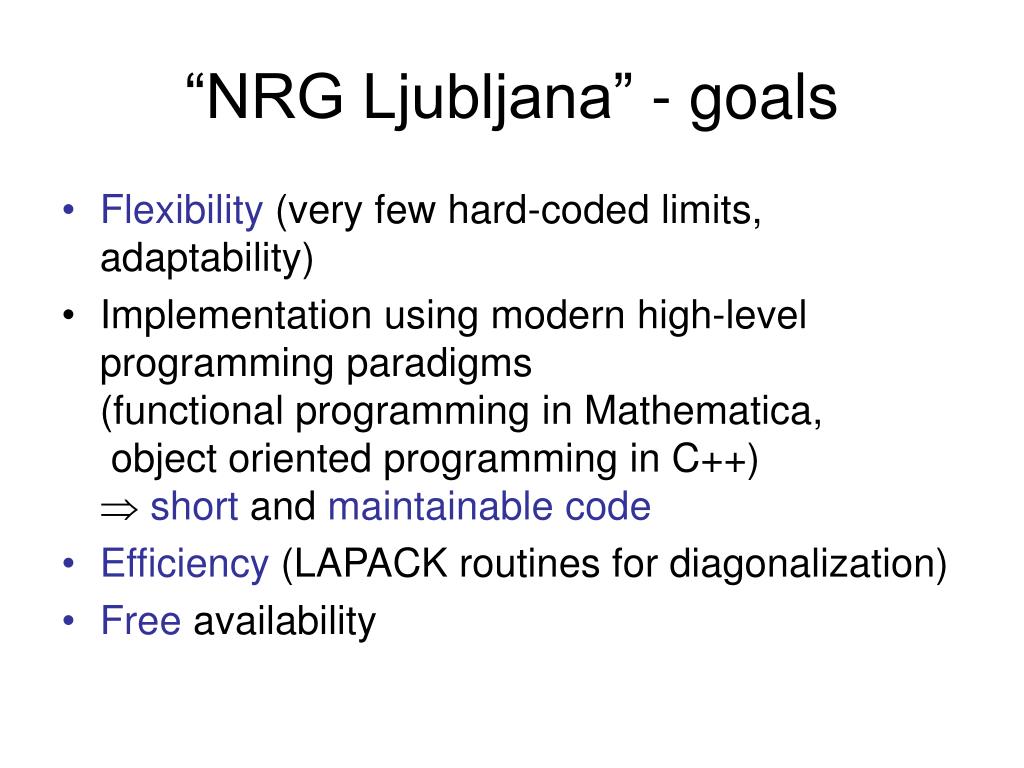 “NRG Ljubljana” - goals

• Flexibility (very few hard-coded limits, adaptability)
• Implementation using modern high-level programming paradigms
(functional programming in Mathematica,
object oriented programming in C++)
$\Rightarrow$ short and maintainable code
• Efficiency (LAPACK routines for diagonalization)
• Free availability